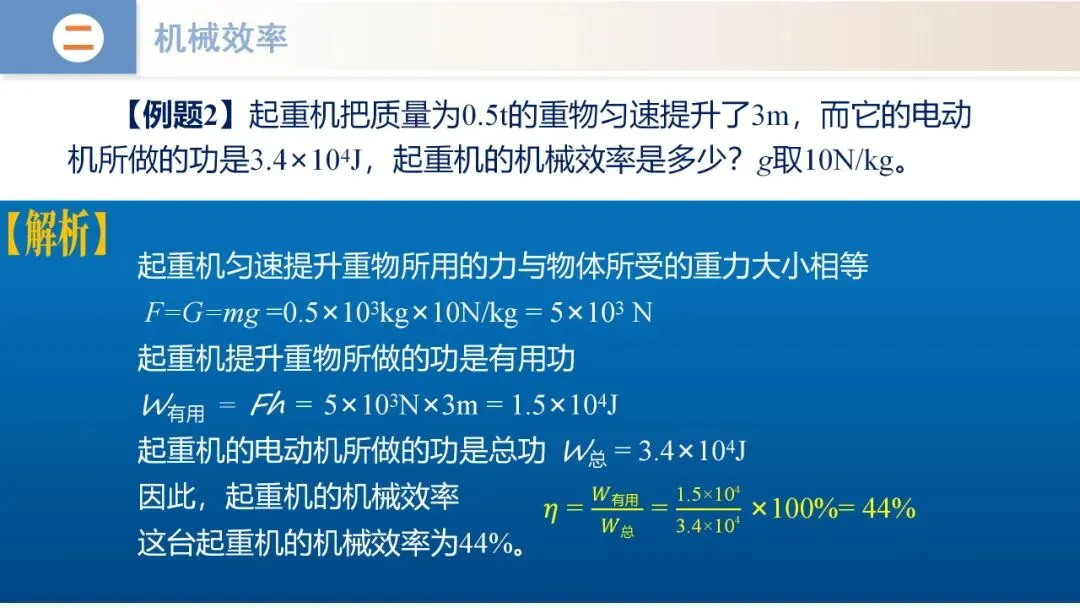 二

机械效率

【例题2】起重机把质量为0.5t的重物匀速提升了3m，而它的电动机所做的功是$3.4\times10^4$J，起重机的机械效率是多少？$g$取10N/kg。

【解析】

起重机匀速提升重物所用的力与物体所受的重力大小相等

$F=G=mg=0.5\times10^3\text{kg}\times10\text{N/kg}=5\times10^3\text{ N}$

起重机提升重物所做的功是有用功

$W_{有用}=Fh=5\times10^3\text{N}\times3\text{m}=1.5\times10^4\text{J}$

起重机的电动机所做的功是总功 $W_{总}=3.4\times10^4\text{J}$

因此，起重机的机械效率 $\eta=\frac{W_{有用}}{W_{总}}=\frac{1.5\times10^4}{3.4\times10^4}\times100\%=44\%$

这台起重机的机械效率为44%。